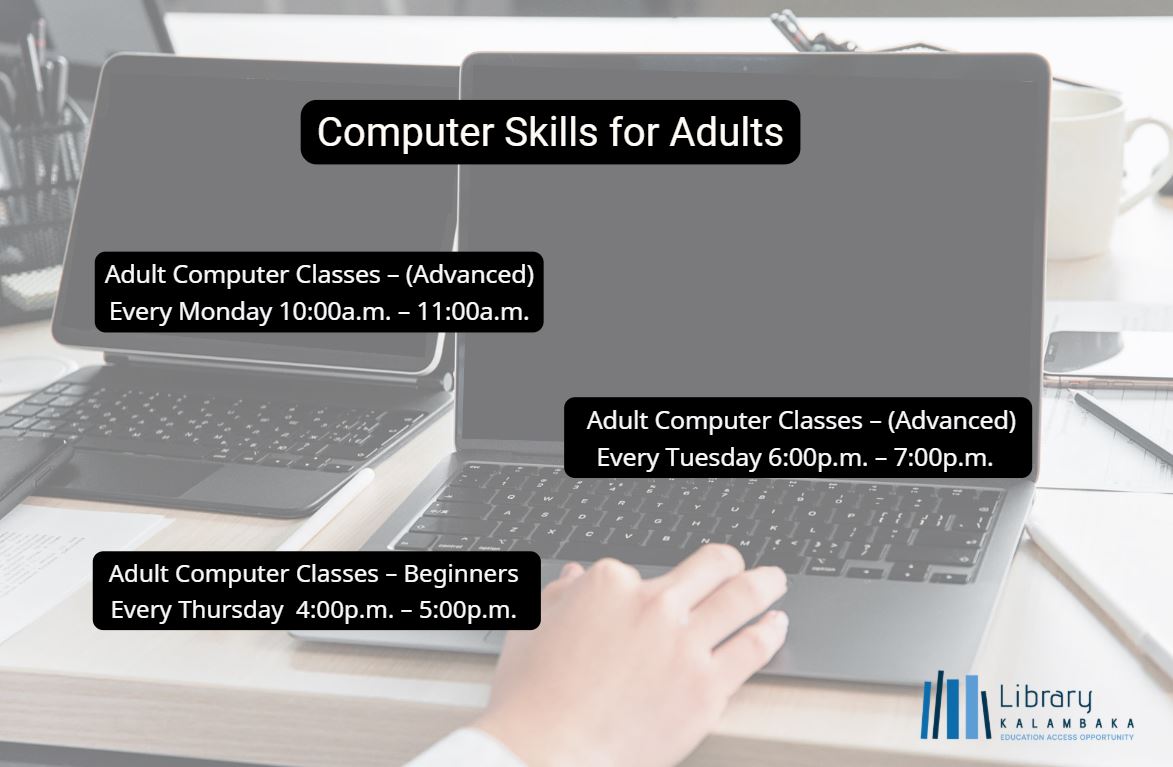 Computer Skills for Adults

Adult Computer Classes – (Advanced)
Every Monday 10:00a.m. – 11:00a.m.

Adult Computer Classes – (Advanced)
Every Tuesday 6:00p.m. – 7:00p.m.

Adult Computer Classes – Beginners
Every Thursday 4:00p.m. – 5:00p.m.

Library
KALAMBAKA
EDUCATION ACCESS OPPORTUNITY